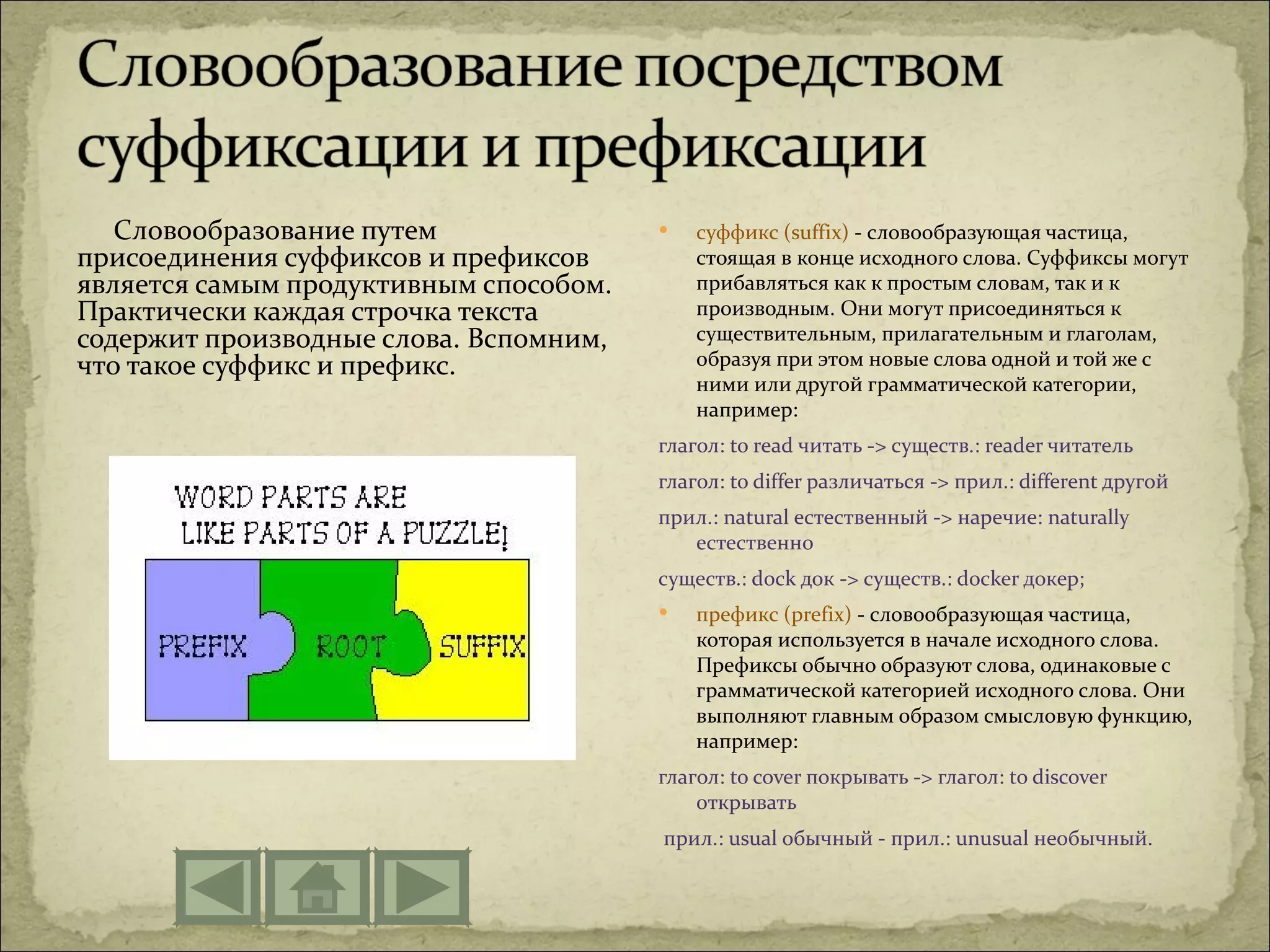 Словообразование посредством суффиксации и префиксации

Словообразование путем присоединения суффиксов и префиксов является самым продуктивным способом. Практически каждая строчка текста содержит производные слова. Вспомним, что такое суффикс и префикс.

WORD PARTS ARE LIKE PARTS OF A PUZZLE!

PREFIX ROOT SUFFIX

• суффикс (suffix) - словообразующая частица, стоящая в конце исходного слова. Суффиксы могут прибавляться как к простым словам, так и к производным. Они могут присоединяться к существительным, прилагательным и глаголам, образуя при этом новые слова одной и той же с ними или другой грамматической категории, например:

глагол: to read читать -> существ.: reader читатель

глагол: to differ различаться -> прил.: different другой

прил.: natural естественный -> наречие: naturally естественно

существ.: dock док -> существ.: docker докер;

• префикс (prefix) - словообразующая частица, которая используется в начале исходного слова. Префиксы обычно образуют слова, одинаковые с грамматической категорией исходного слова. Они выполняют главным образом смысловую функцию, например:

глагол: to cover покрывать -> глагол: to discover открывать

прил.: usual обычный - прил.: unusual необычный.